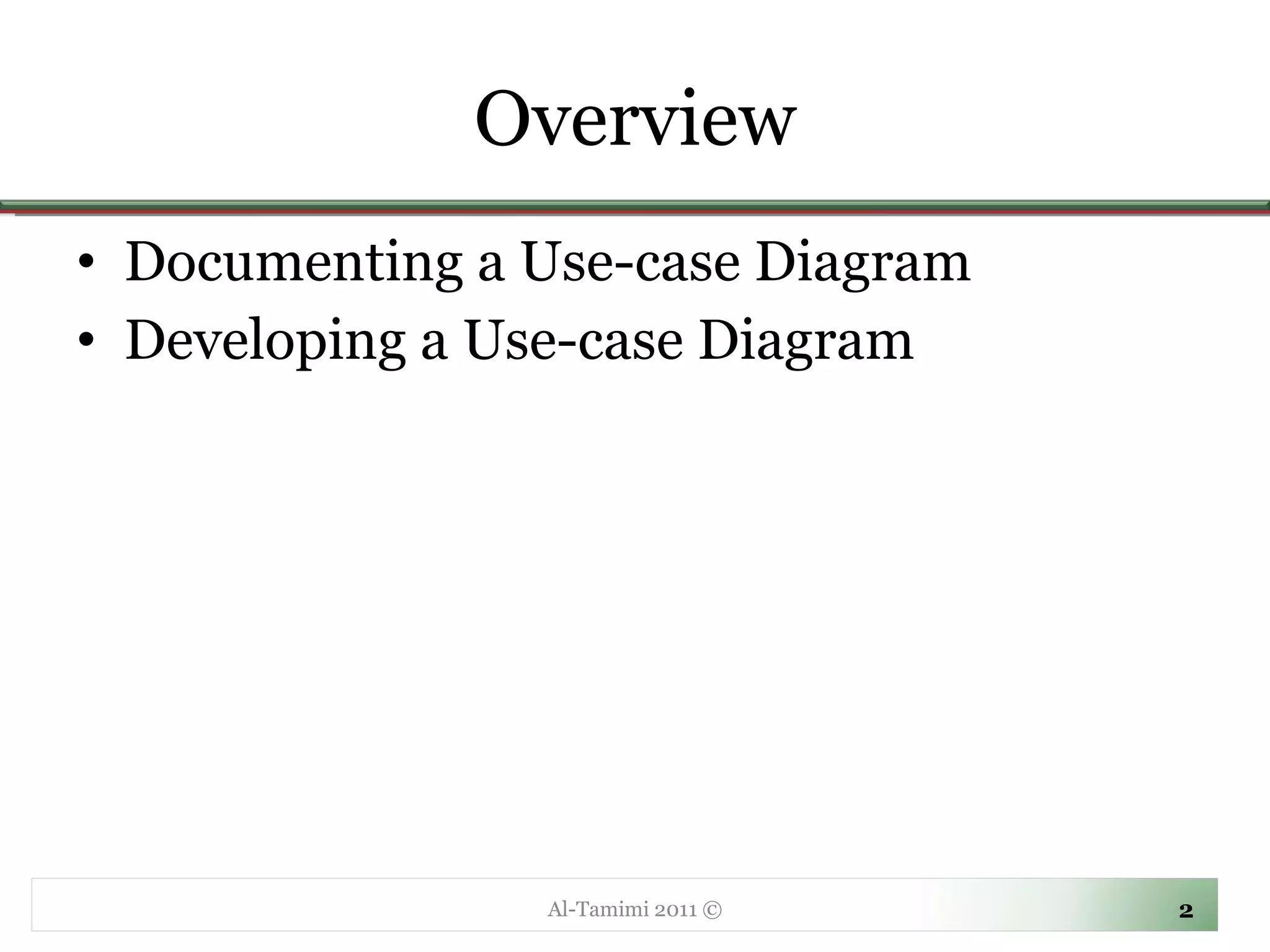 Overview

• Documenting a Use-case Diagram
• Developing a Use-case Diagram

Al-Tamimi 2011 ©

2